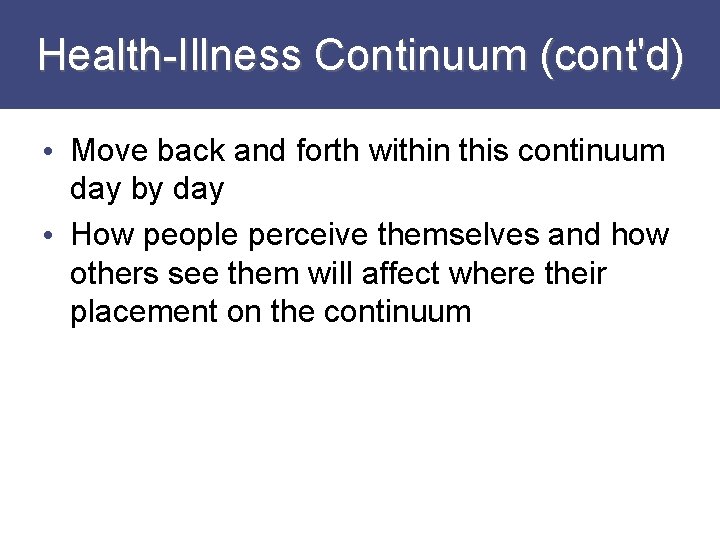 Health-Illness Continuum (cont'd)

• Move back and forth within this continuum day by day
• How people perceive themselves and how others see them will affect where their placement on the continuum